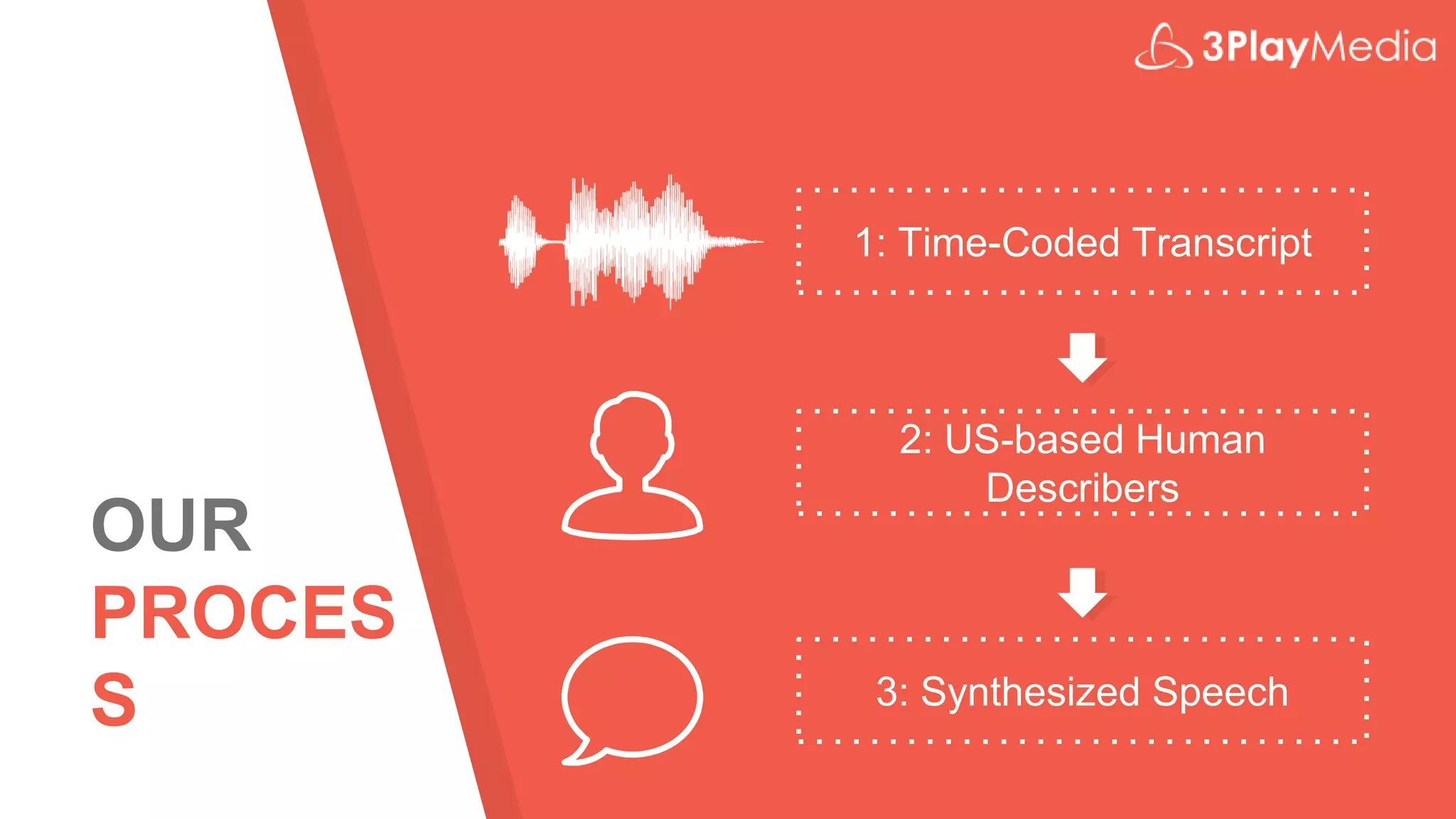 3PlayMedia

OUR
PROCES
S

1: Time-Coded Transcript

2: US-based Human Describers

3: Synthesized Speech